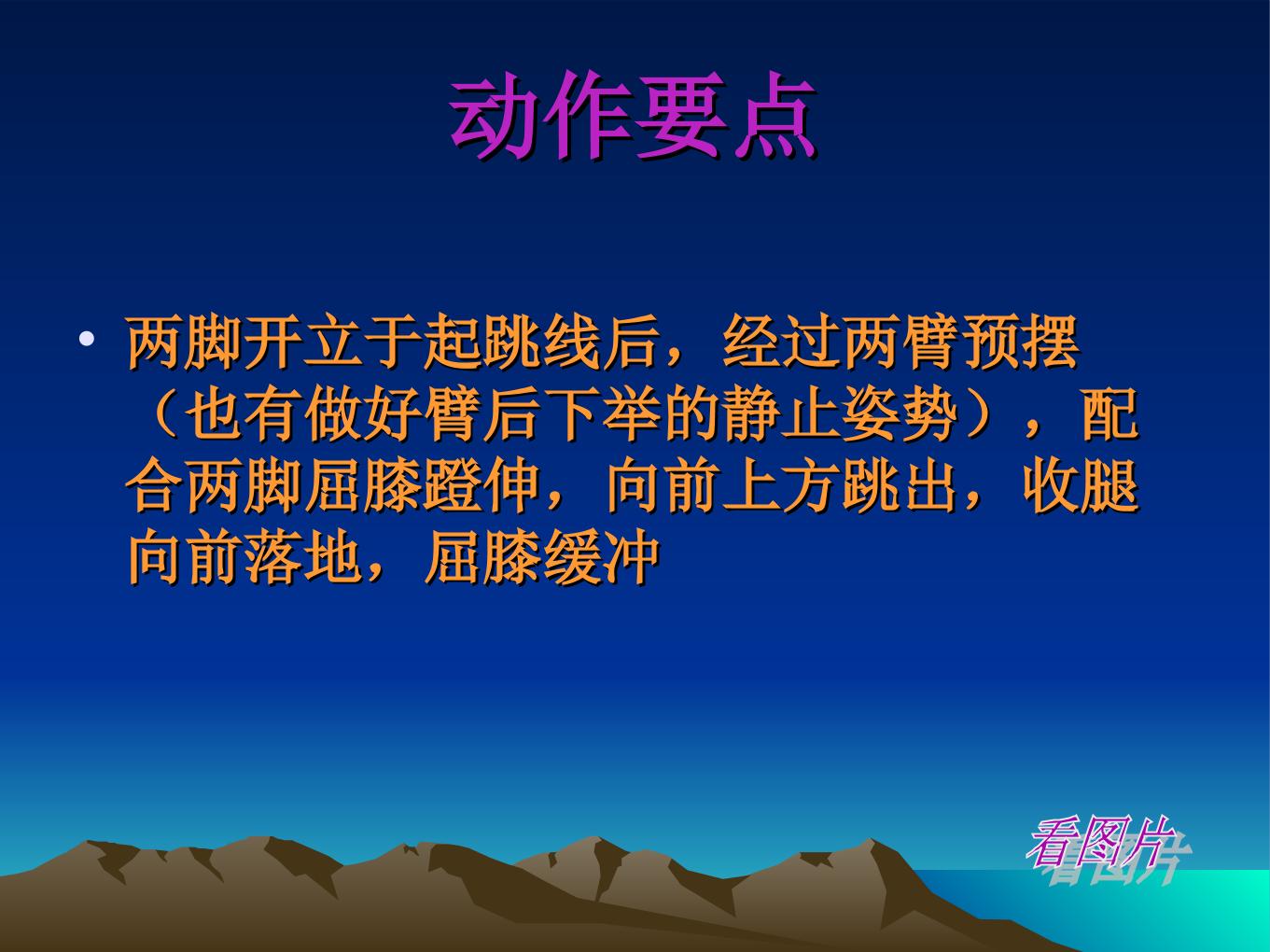 动作要点

• 两脚开立于起跳线后，经过两臂预摆（也有做好臂后下举的静止姿势），配合两脚屈膝蹬伸，向前上方跳出，收腿向前落地，屈膝缓冲

看图片